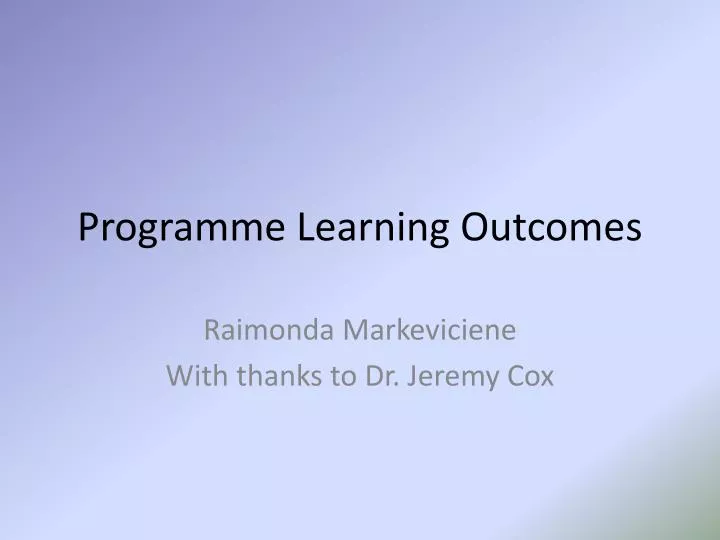 Programme Learning Outcomes

Raimonda Markeviciene
With thanks to Dr. Jeremy Cox